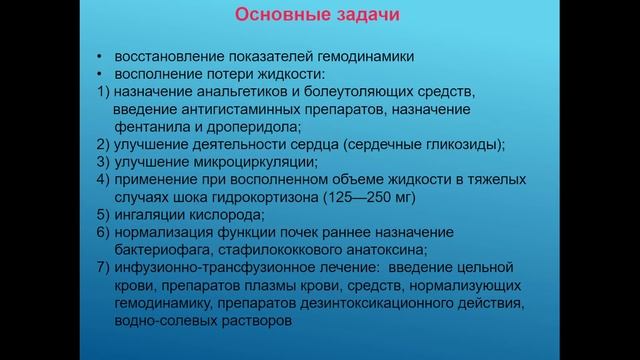 Основные задачи

• восстановление показателей гемодинамики
• восполнение потери жидкости:
1) назначение анальгетиков и болеутоляющих средств, введение антигистаминных препаратов, назначение фентанила и дроперидола;
2) улучшение деятельности сердца (сердечные гликозиды);
3) улучшение микроциркуляции;
4) применение при восполненном объеме жидкости в тяжелых случаях шока гидрокортизона (125—250 мг)
5) ингаляции кислорода;
6) нормализация функции почек раннее назначение бактериофага, стафилококкового анатоксина;
7) инфузионно-трансфузионное лечение: введение цельной крови, препаратов плазмы крови, средств, нормализующих гемодинамику, препаратов дезинтоксикационного действия, водно-солевых растворов